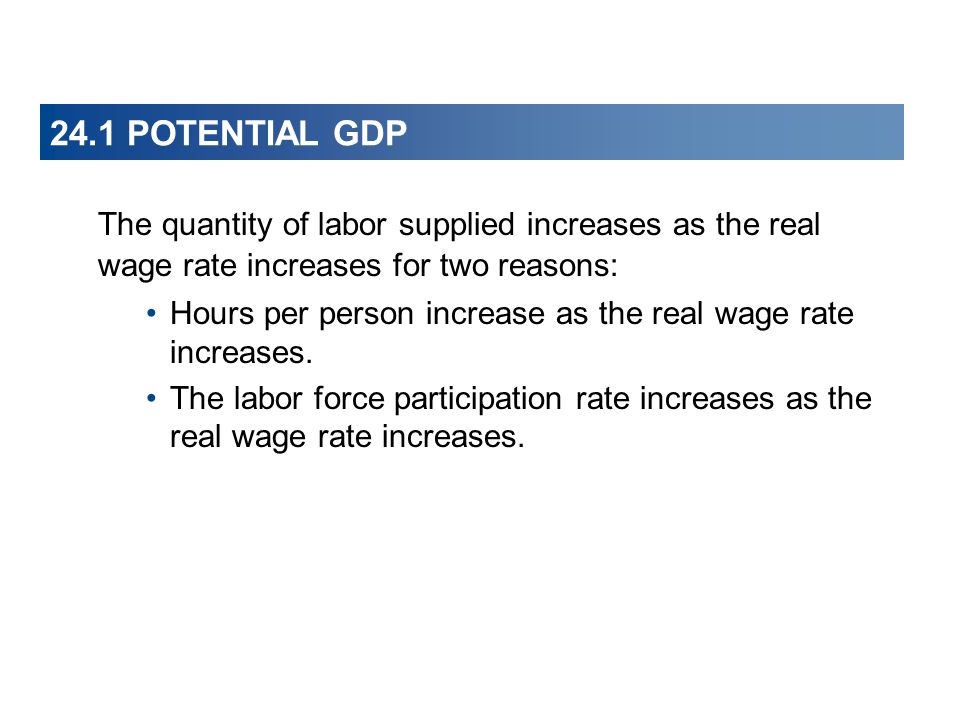 24.1 POTENTIAL GDP

The quantity of labor supplied increases as the real wage rate increases for two reasons:

• Hours per person increase as the real wage rate increases.

• The labor force participation rate increases as the real wage rate increases.